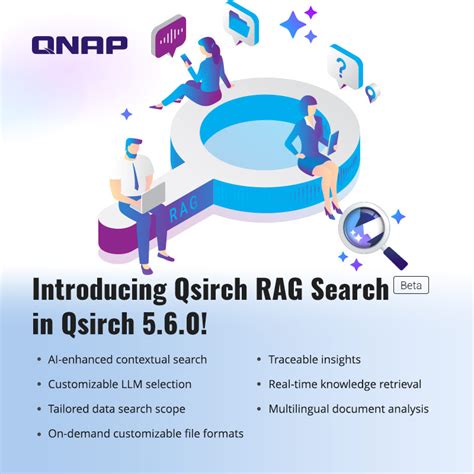 QNAP

?

RAG

Introducing Qsirch RAG Search Beta
in Qsirch 5.6.0!

• AI-enhanced contextual search
• Customizable LLM selection
• Tailored data search scope
• On-demand customizable file formats

• Traceable insights
• Real-time knowledge retrieval
• Multilingual document analysis